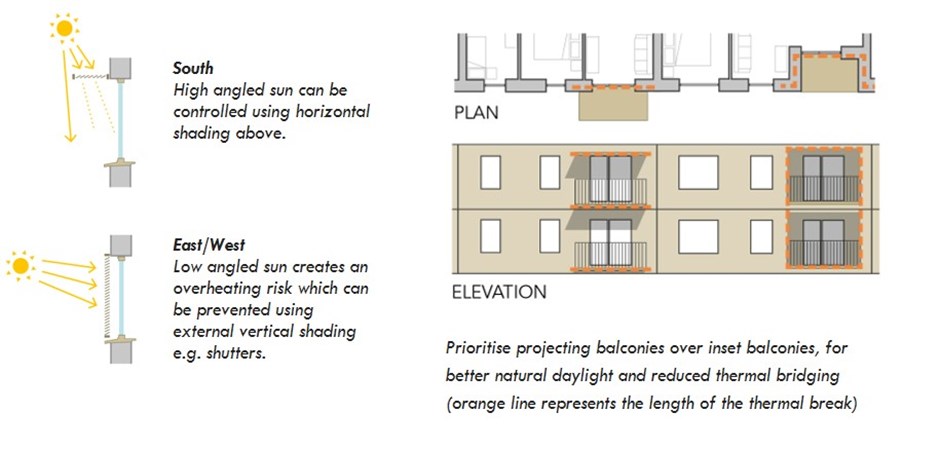 South
High angled sun can be controlled using horizontal shading above.

East/West
Low angled sun creates an overheating risk which can be prevented using external vertical shading e.g. shutters.

PLAN

ELEVATION

Prioritise projecting balconies over inset balconies, for better natural daylight and reduced thermal bridging (orange line represents the length of the thermal break)